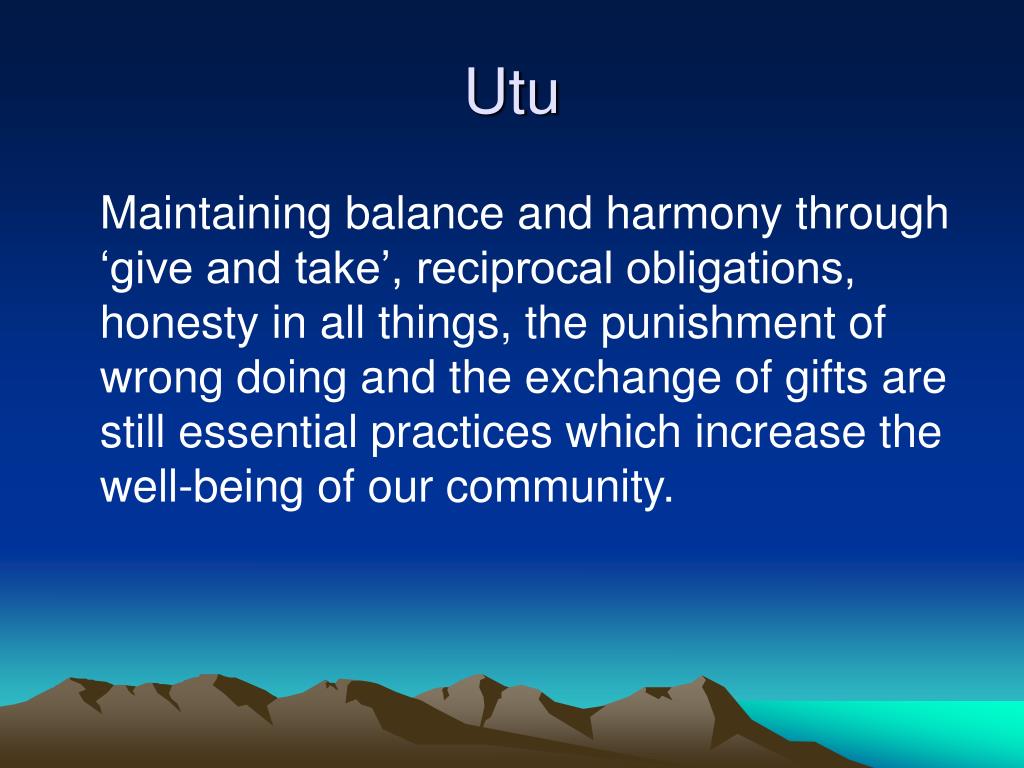 Utu

Maintaining balance and harmony through ‘give and take’, reciprocal obligations, honesty in all things, the punishment of wrong doing and the exchange of gifts are still essential practices which increase the well-being of our community.